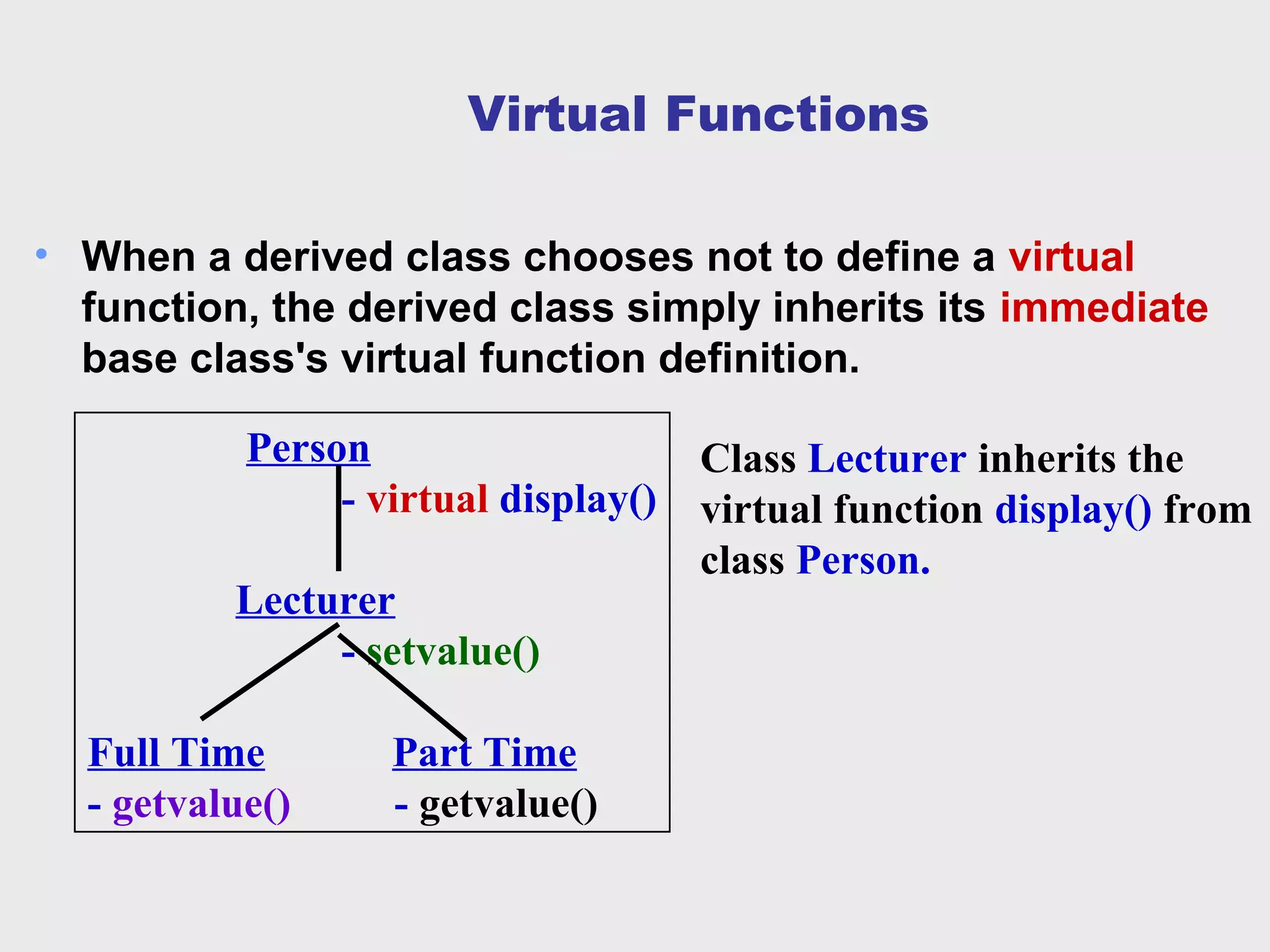 Virtual Functions

• When a derived class chooses not to define a virtual function, the derived class simply inherits its immediate base class's virtual function definition.

Person

- virtual display()

Lecturer

- setvalue()

Full Time

- getvalue()

Part Time

- getvalue()

Class Lecturer inherits the virtual function display() from class Person.